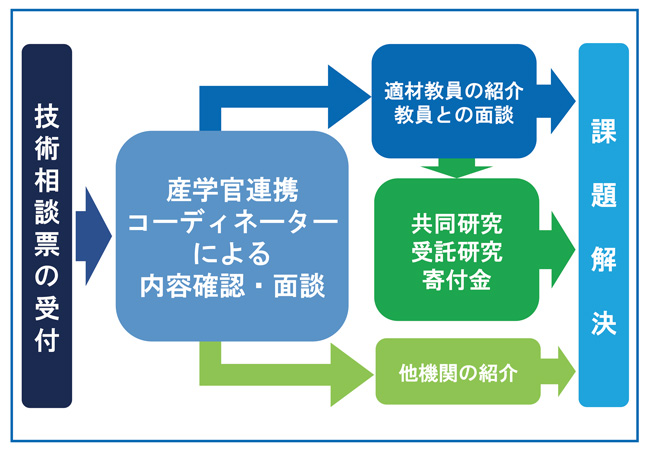 技術相談票の受付

産学官連携
コーディネーター
による
内容確認・面談

適材教員の紹介
教員との面談

共同研究
受託研究
寄付金

他機関の紹介

課題解決